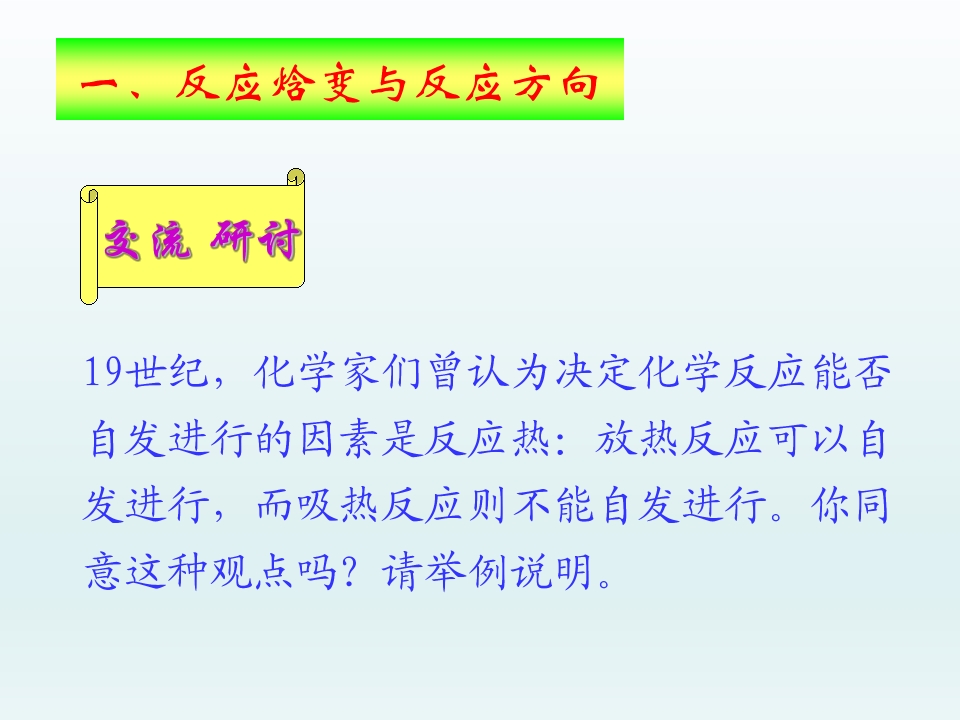 一、反应焓变与反应方向

交流 研讨

19世纪，化学家们曾认为决定化学反应能否自发进行的因素是反应热：放热反应可以自发进行，而吸热反应则不能自发进行。你同意这种观点吗？请举例说明。